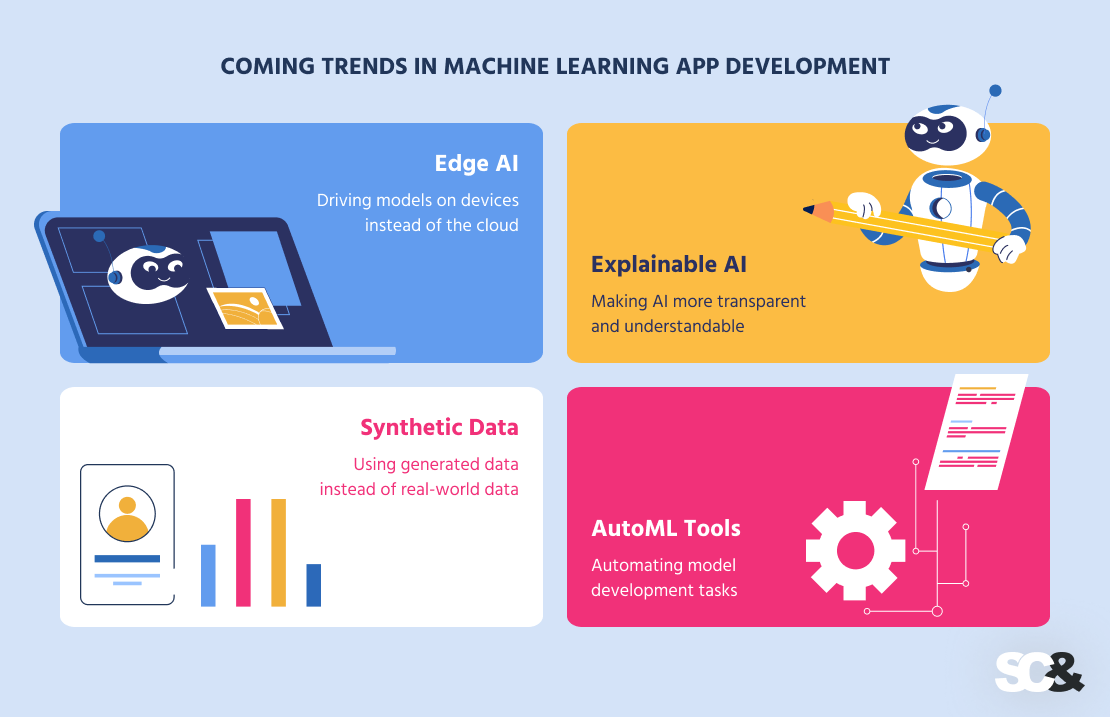 COMING TRENDS IN MACHINE LEARNING APP DEVELOPMENT

Edge AI

Driving models on devices instead of the cloud

Explainable AI

Making AI more transparent and understandable

Synthetic Data

Using generated data instead of real-world data

AutoML Tools

Automating model development tasks

SC&